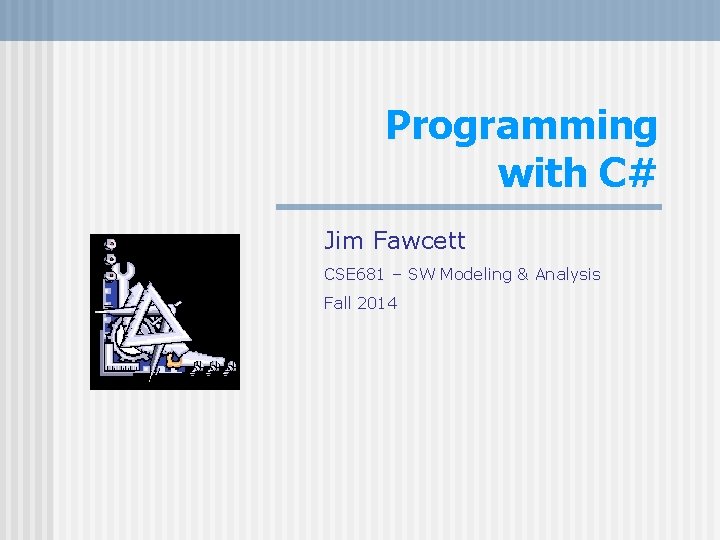 Programming with C#

Jim Fawcett

CSE681 – SW Modeling & Analysis

Fall 2014